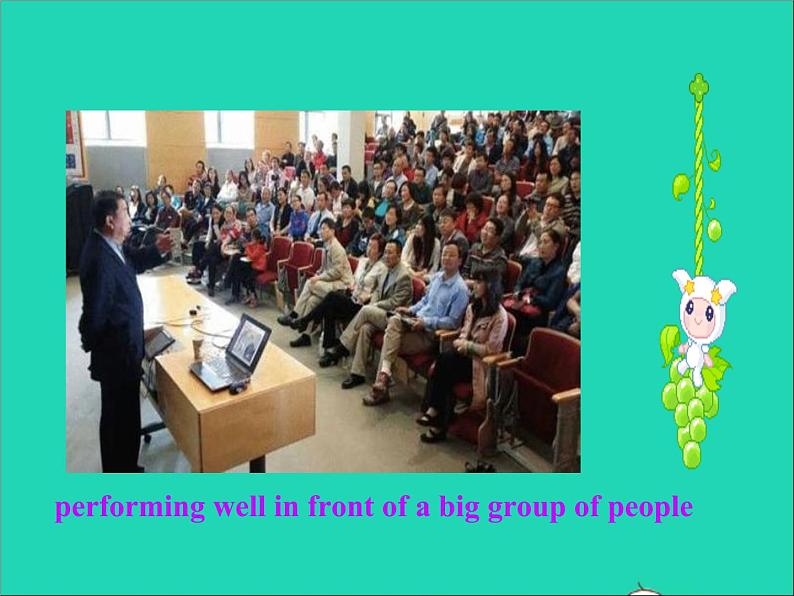 performing well in front of a big group of people